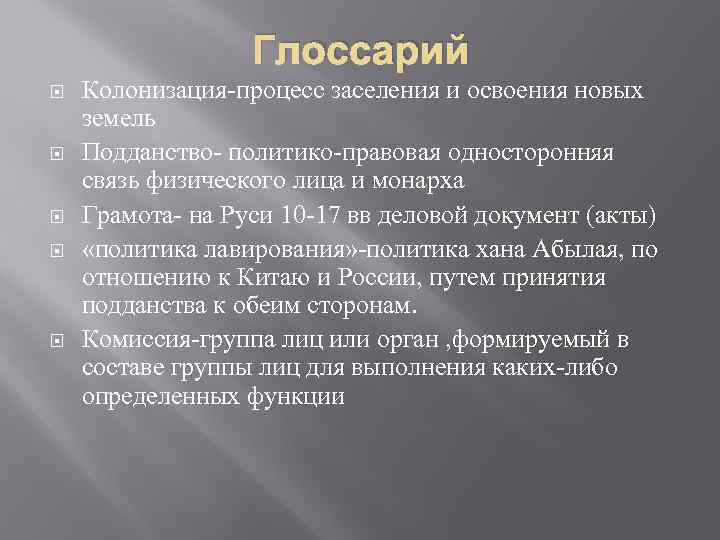 Глоссарий

Колонизация-процесс заселения и освоения новых земель

Подданство- политико-правовая односторонняя связь физического лица и монарха

Грамота- на Руси 10-17 вв деловой документ (акты)

«политика лавирования»-политика хана Абылая, по отношению к Китаю и России, путем принятия подданства к обеим сторонам.

Комиссия-группа лиц или орган ,формируемый в составе группы лиц для выполнения каких-либо определенных функции